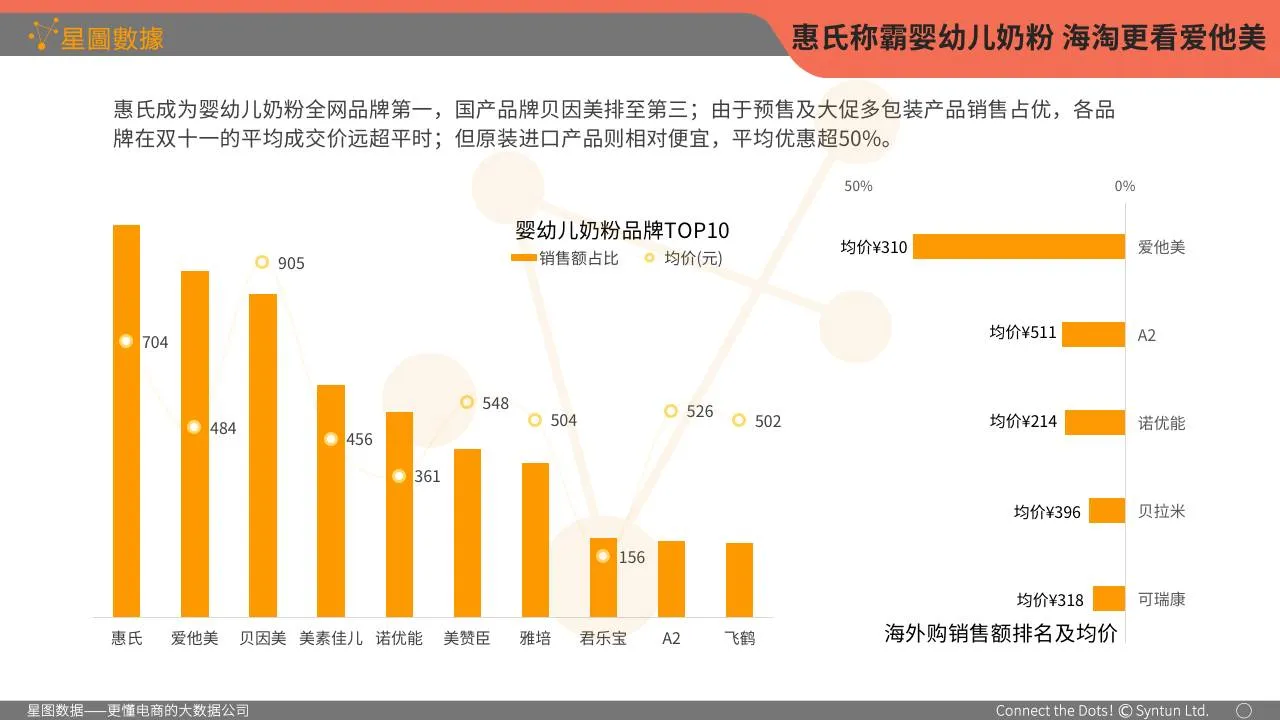 星圖數據

惠氏称霸婴幼儿奶粉 海淘更看爱他美

惠氏成为婴幼儿奶粉全网品牌第一，国产品牌贝因美排至第三；由于预售及大促多包装产品销售占优，各品牌在双十一的平均成交价远超平时；但原装进口产品则相对便宜，平均优惠超50%。

婴幼儿奶粉品牌TOP10
销售额占比 均价(元)

704
484
905
456
361
548
504
156
526
502

惠氏 爱他美 贝因美 美素佳儿 诺优能 美赞臣 雅培 君乐宝 A2 飞鹤

50% 0%

均价¥310 爱他美
均价¥511 A2
均价¥214 诺优能
均价¥396 贝拉米
均价¥318 可瑞康

海外购销售额排名及均价

星图数据——更懂电商的大数据公司

Connect the Dots! © Syntun Ltd.